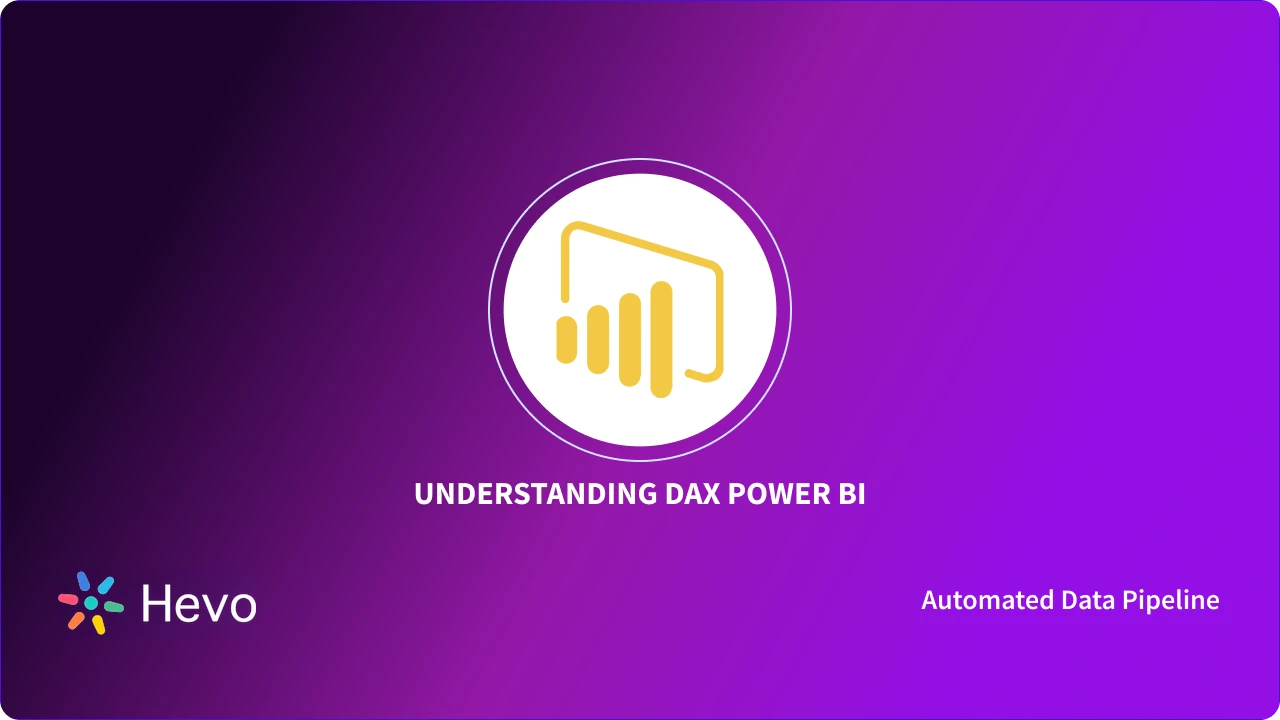 UNDERSTANDING DAX POWER BI

Hevo

Automated Data Pipeline